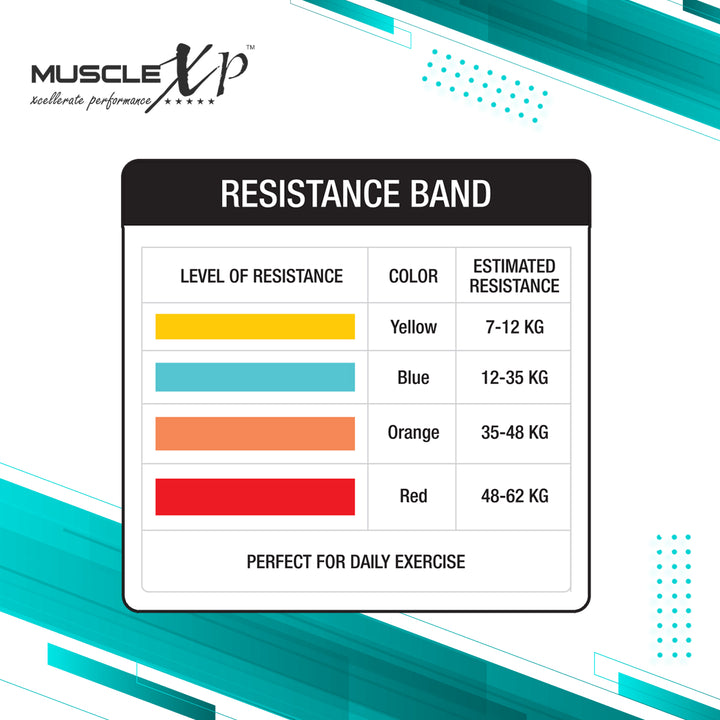 MUSCLE XP™
xcellerate performance ★★★★★

RESISTANCE BAND

| LEVEL OF RESISTANCE | COLOR | ESTIMATED RESISTANCE |
|---|---|---|
| | Yellow | 7-12 KG |
| | Blue | 12-35 KG |
| | Orange | 35-48 KG |
| | Red | 48-62 KG |

PERFECT FOR DAILY EXERCISE